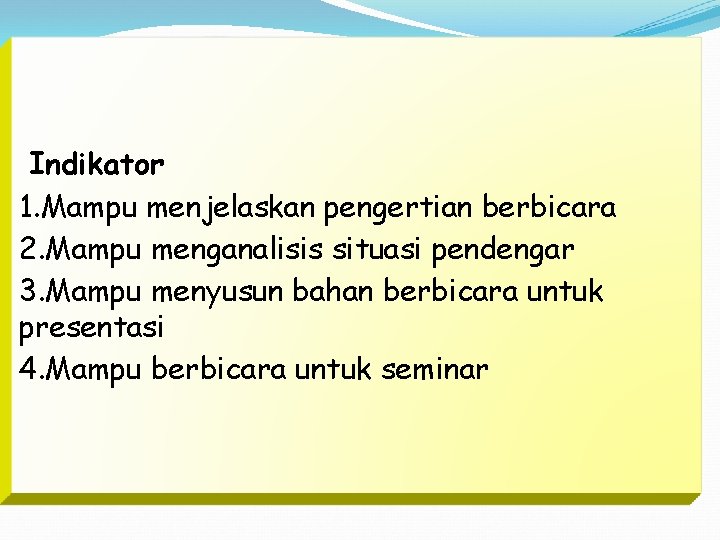 Indikator

1.Mampu menjelaskan pengertian berbicara
2.Mampu menganalisis situasi pendengar
3.Mampu menyusun bahan berbicara untuk presentasi
4.Mampu berbicara untuk seminar